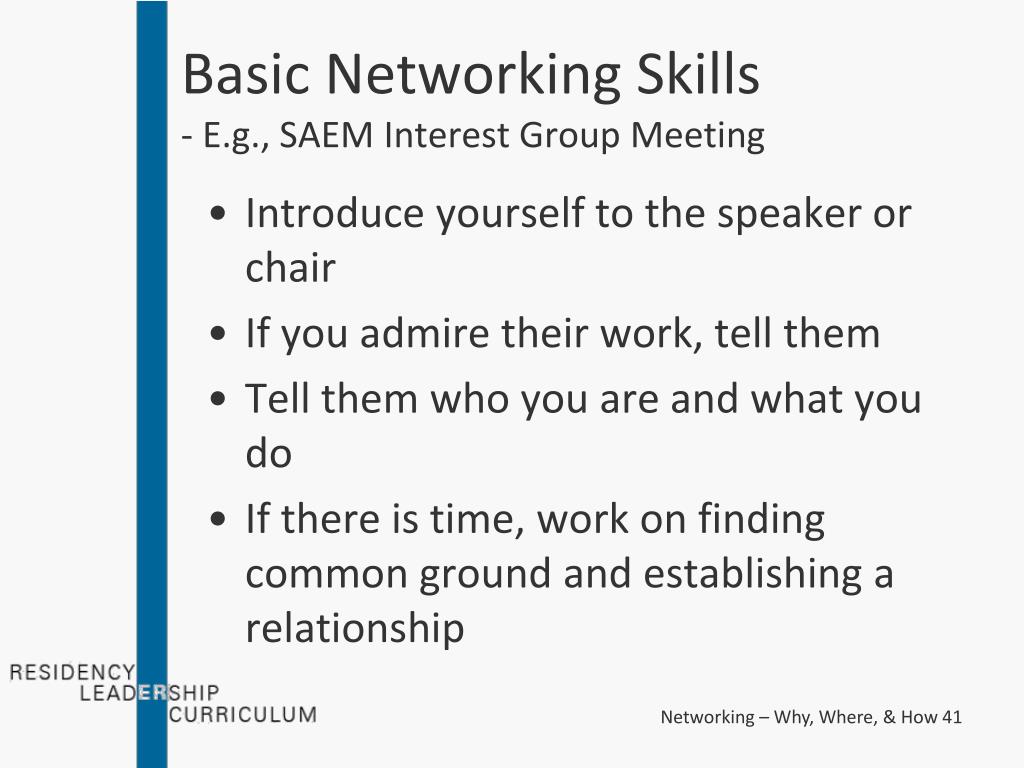 Basic Networking Skills
- E.g., SAEM Interest Group Meeting

• Introduce yourself to the speaker or chair
• If you admire their work, tell them
• Tell them who you are and what you do
• If there is time, work on finding common ground and establishing a relationship

RESIDENCY
LEADERSHIP
CURRICULUM

Networking – Why, Where, & How 41